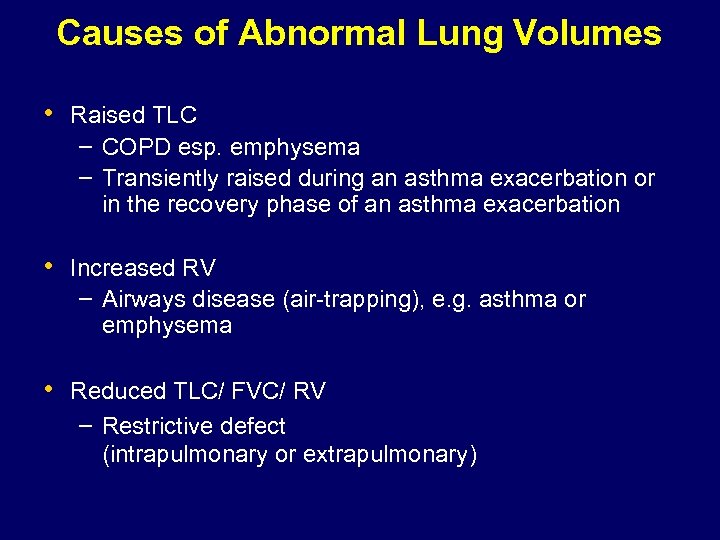 Causes of Abnormal Lung Volumes

• Raised TLC
– COPD esp. emphysema
– Transiently raised during an asthma exacerbation or in the recovery phase of an asthma exacerbation

• Increased RV
– Airways disease (air-trapping), e.g. asthma or emphysema

• Reduced TLC/ FVC/ RV
– Restrictive defect (intrapulmonary or extrapulmonary)